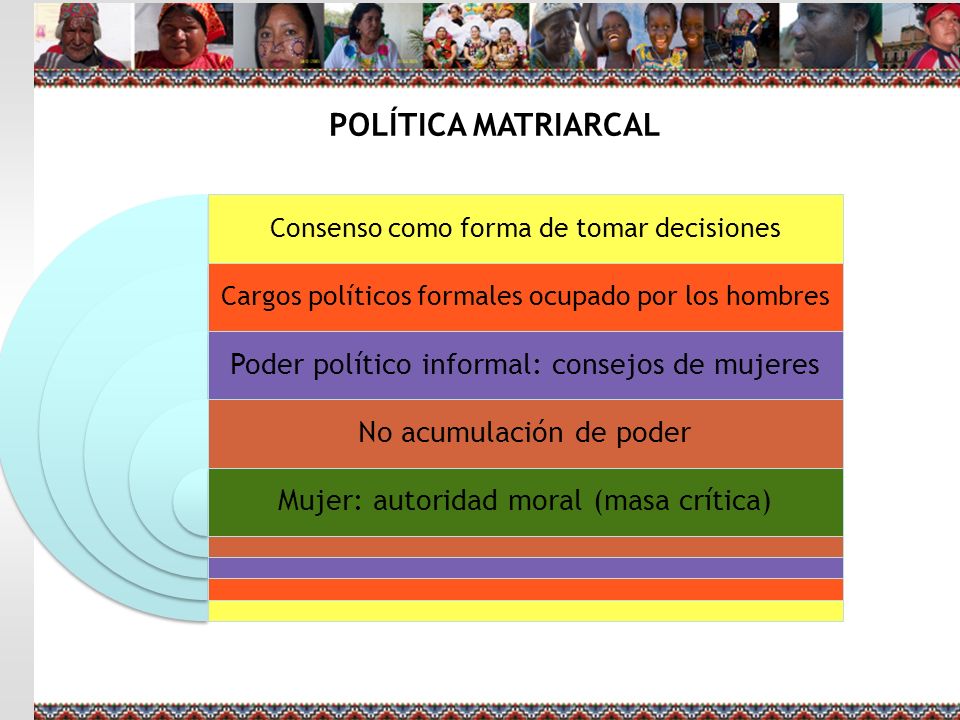 POLÍTICA MATRIARCAL

Consenso como forma de tomar decisiones

Cargos políticos formales ocupado por los hombres

Poder político informal: consejos de mujeres

No acumulación de poder

Mujer: autoridad moral (masa crítica)